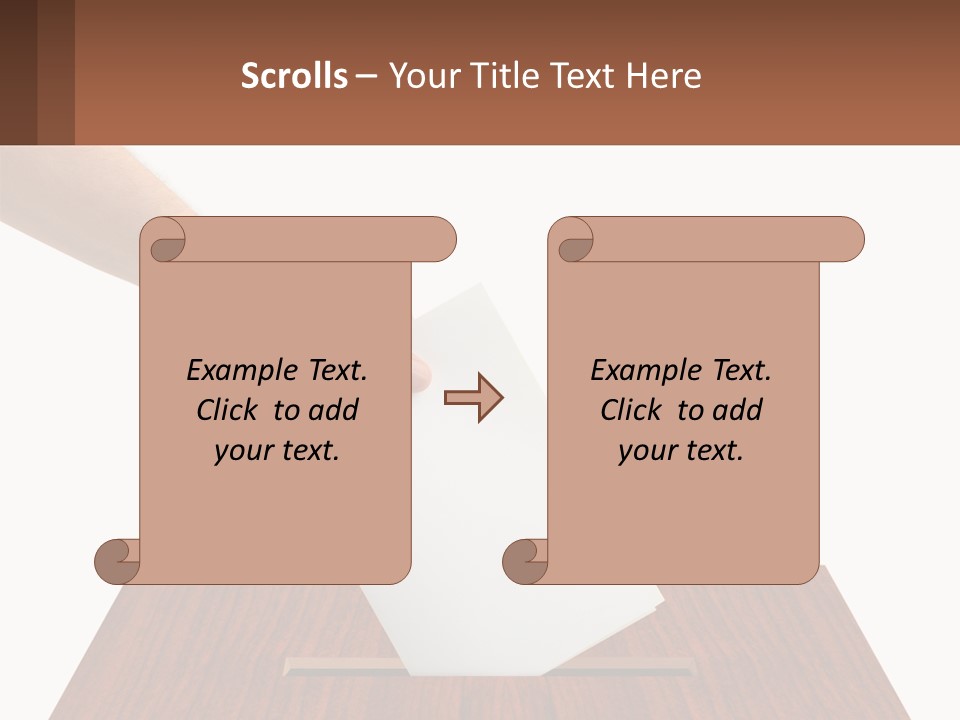 Scrolls – Your Title Text Here

Example Text. Click to add your text.

Example Text. Click to add your text.